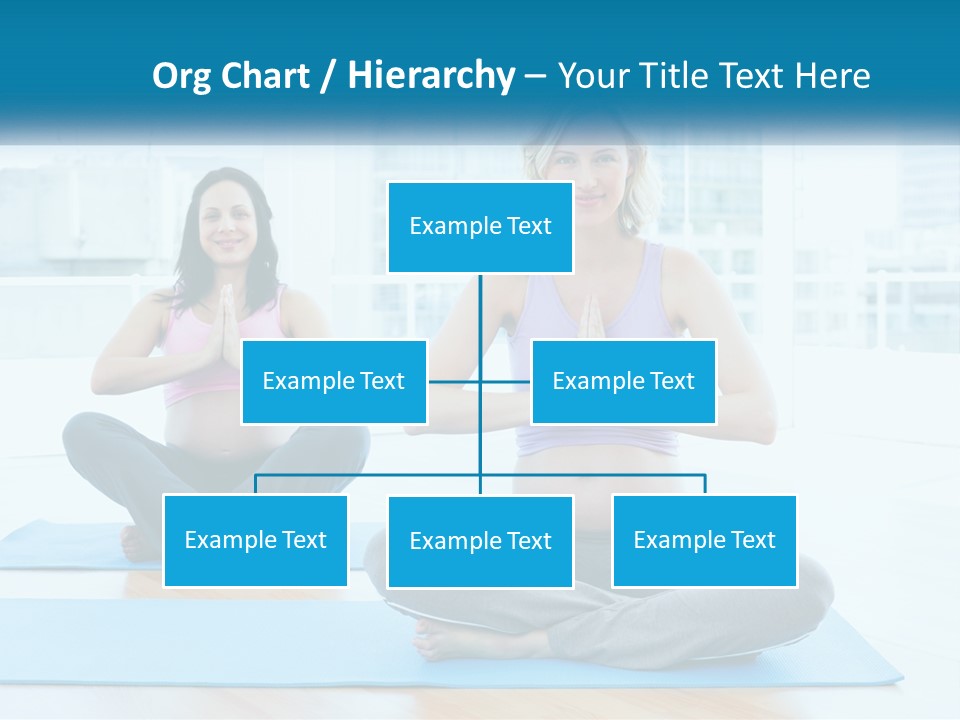 Org Chart / Hierarchy – Your Title Text Here

Example Text

Example Text

Example Text

Example Text

Example Text

Example Text